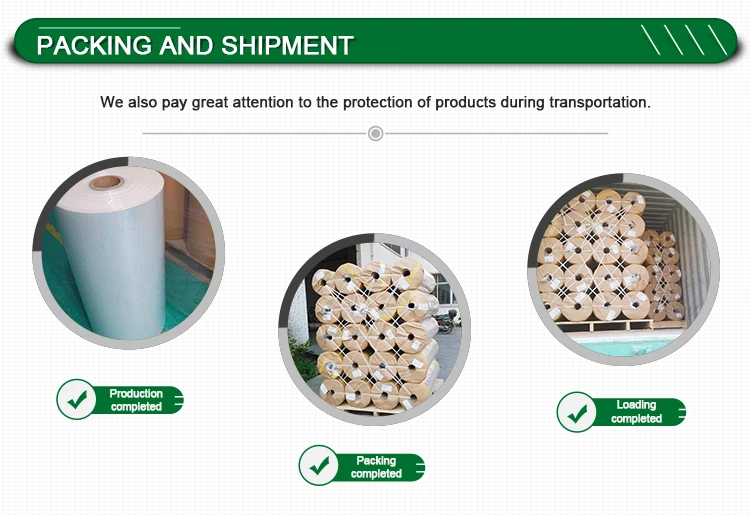 PACKING AND SHIPMENT

We also pay great attention to the protection of products during transportation.

Production completed

Packing completed

Loading completed